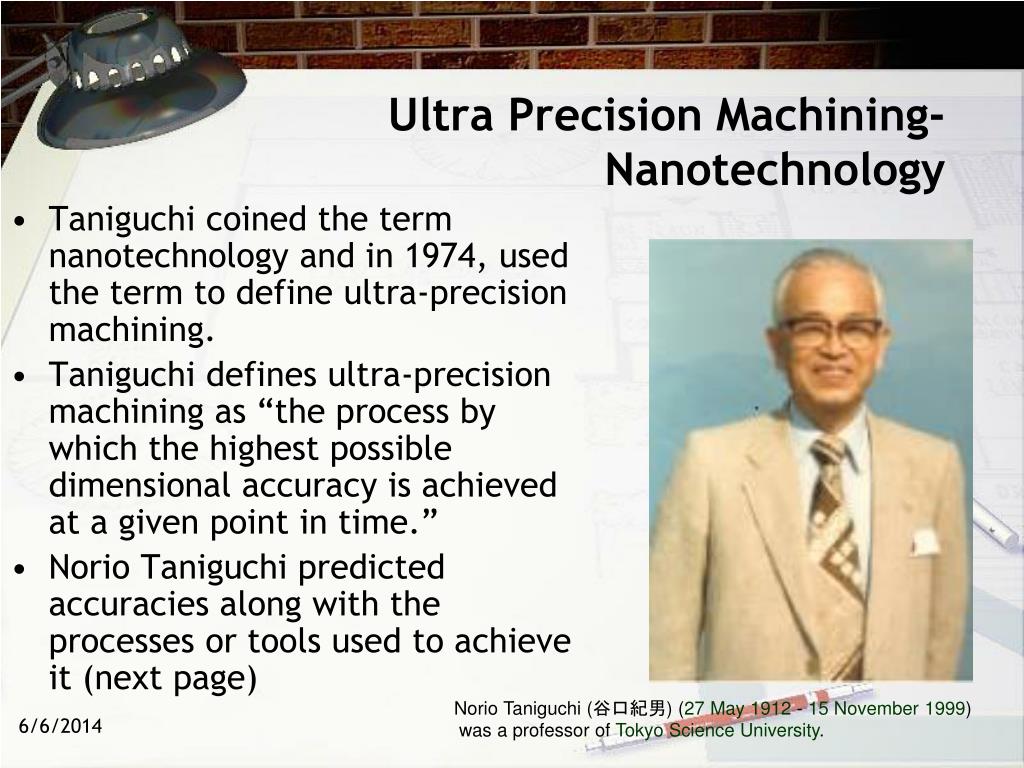 Ultra Precision Machining-Nanotechnology

• Taniguchi coined the term nanotechnology and in 1974, used the term to define ultra-precision machining.
• Taniguchi defines ultra-precision machining as “the process by which the highest possible dimensional accuracy is achieved at a given point in time.”
• Norio Taniguchi predicted accuracies along with the processes or tools used to achieve it (next page)

Norio Taniguchi (谷口紀男) (27 May 1912 - 15 November 1999) was a professor of Tokyo Science University.

6/6/2014